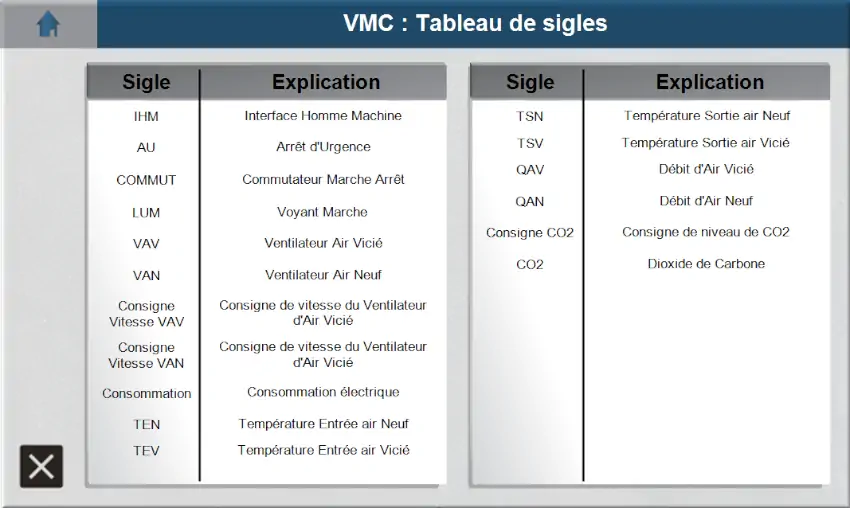 VMC : Tableau de sigles

| Sigle | Explication |
|---|---|
| IHM | Interface Homme Machine |
| AU | Arrêt d'Urgence |
| COMMUT | Commutateur Marche Arrêt |
| LUM | Voyant Marche |
| VAV | Ventilateur Air Vicié |
| VAN | Ventilateur Air Neuf |
| Consigne Vitesse VAV | Consigne de vitesse du Ventilateur d'Air Vicié |
| Consigne Vitesse VAN | Consigne de vitesse du Ventilateur d'Air Vicié |
| Consommation | Consommation électrique |
| TEN | Température Entrée air Neuf |
| TEV | Température Entrée air Vicié |

| Sigle | Explication |
|---|---|
| TSN | Température Sortie air Neuf |
| TSV | Température Sortie air Vicié |
| QAV | Débit d'Air Vicié |
| QAN | Débit d'Air Neuf |
| Consigne CO2 | Consigne de niveau de CO2 |
| CO2 | Dioxide de Carbone |